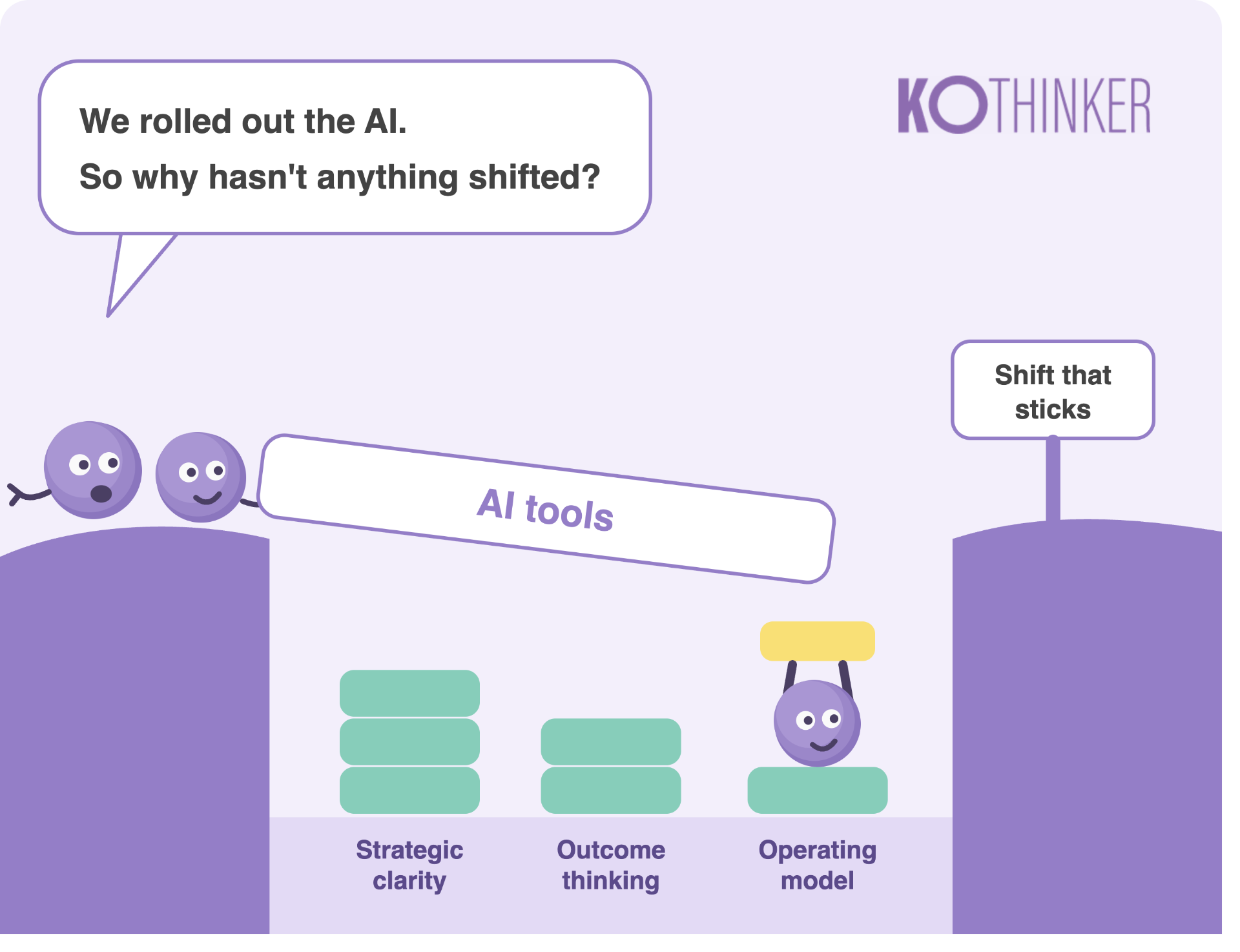 We rolled out the AI.

So why hasn't anything shifted?

KOTHINKER

Shift that sticks

AI tools

Strategic clarity

Outcome thinking

Operating model